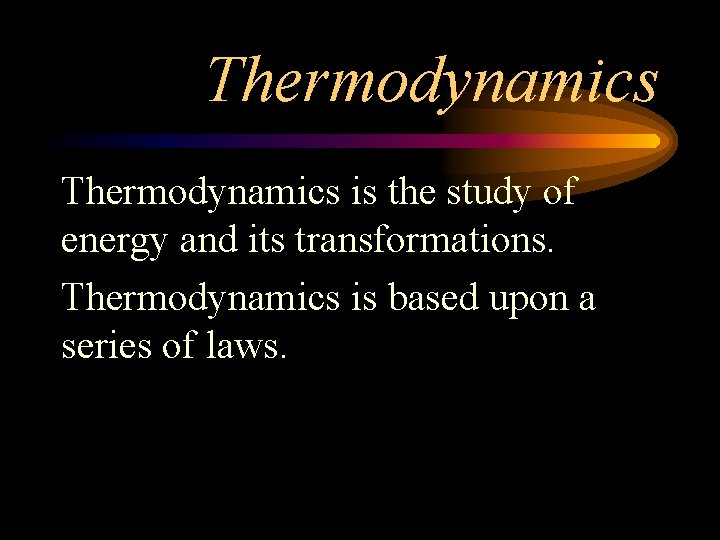 Thermodynamics

Thermodynamics is the study of energy and its transformations.

Thermodynamics is based upon a series of laws.